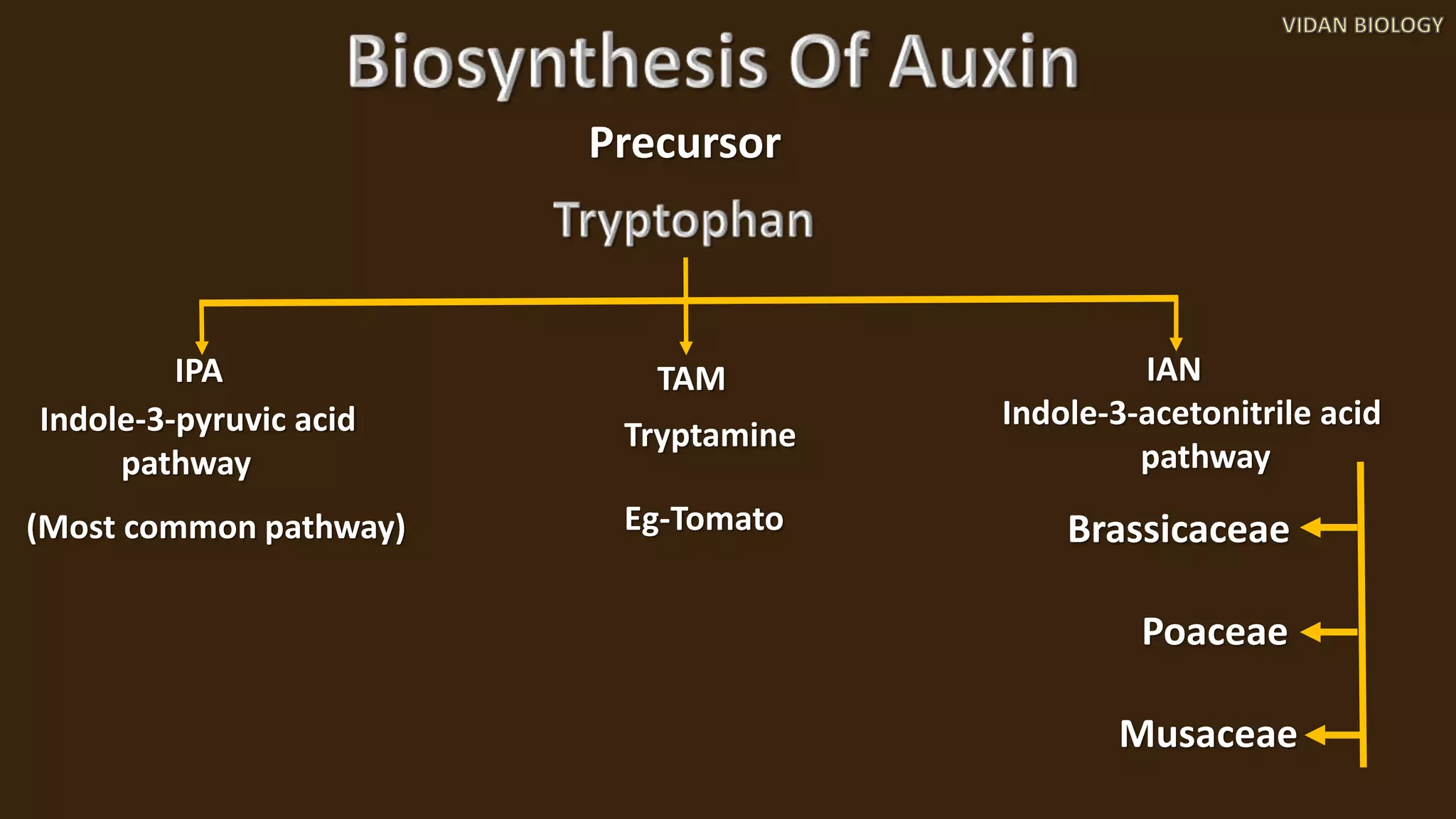 VIDAN BIOLOGY

Biosynthesis Of Auxin

Precursor

Tryptophan

IPA
Indole-3-pyruvic acid pathway

(Most common pathway)

TAM

Tryptamine

Eg-Tomato

IAN
Indole-3-acetonitrile acid pathway

Brassicaceae

Poaceae

Musaceae